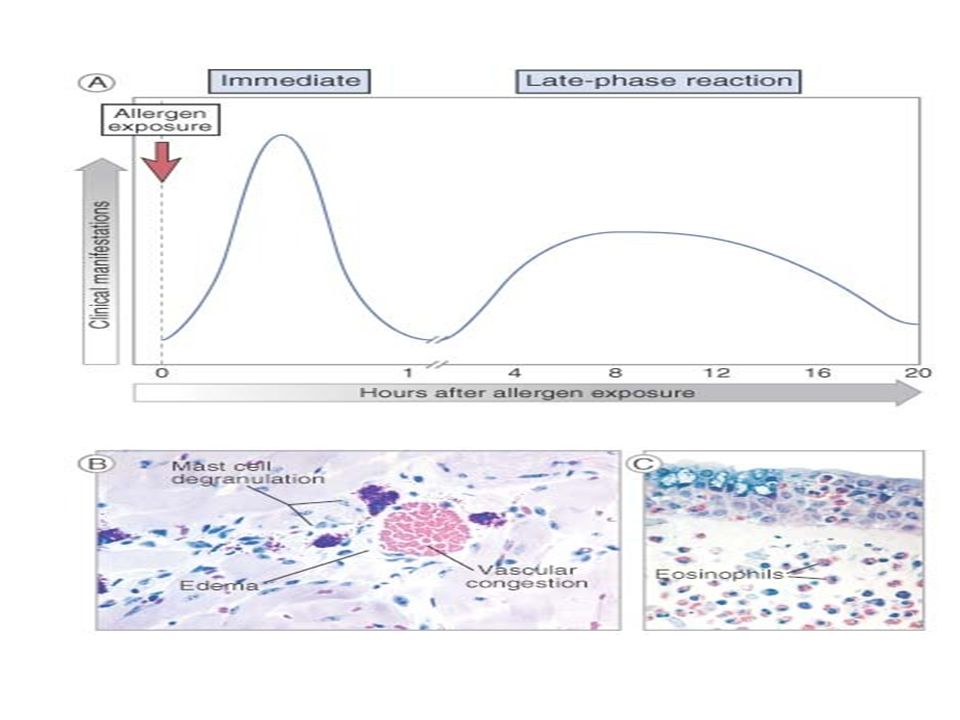 A

Immediate

Late-phase reaction

Allergen exposure

Clinical manifestations

0 1 4 8 12 16 20

Hours after allergen exposure

B

Mast cell degranulation

Edema

Vascular congestion

C

Eosinophils